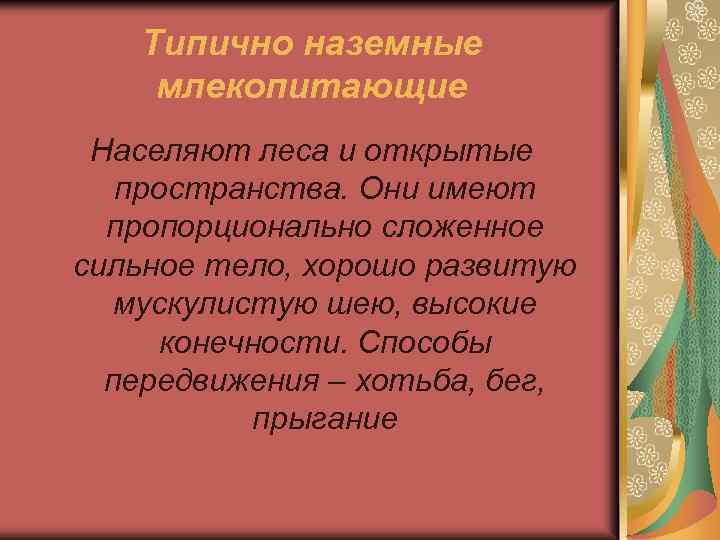 Типично наземные млекопитающие

Населяют леса и открытые пространства. Они имеют пропорционально сложенное сильное тело, хорошо развитую мускулистую шею, высокие конечности. Способы передвижения – хотьба, бег, прыгание